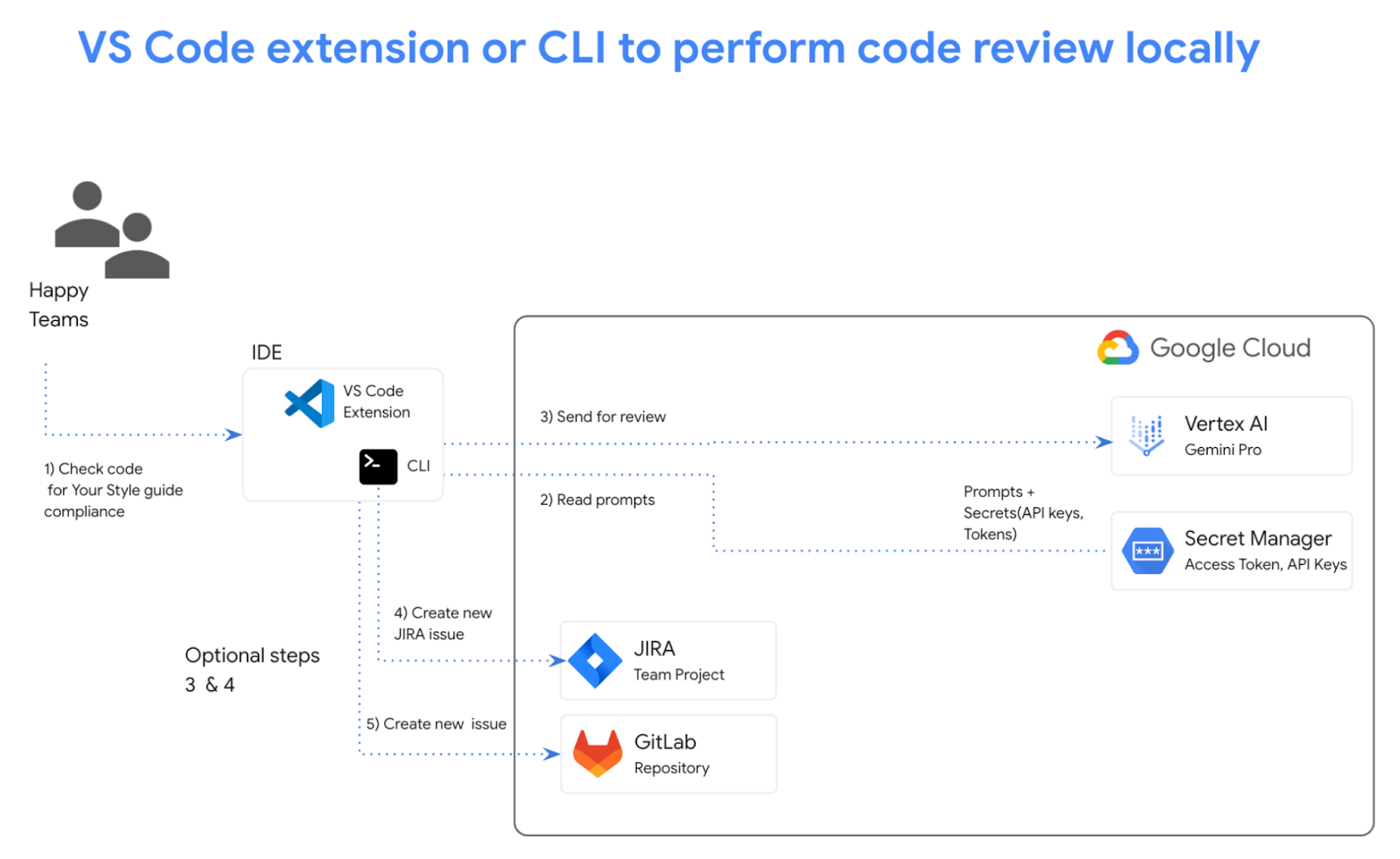 VS Code extension or CLI to perform code review locally

Happy Teams

IDE

VS Code Extension

CLI

1) Check code for Your Style guide compliance

Google Cloud

3) Send for review

Vertex AI
Gemini Pro

2) Read prompts

Prompts + Secrets(API keys, Tokens)

Secret Manager
Access Token, API Keys

4) Create new JIRA issue

Optional steps
3 & 4

JIRA
Team Project

5) Create new issue

GitLab
Repository